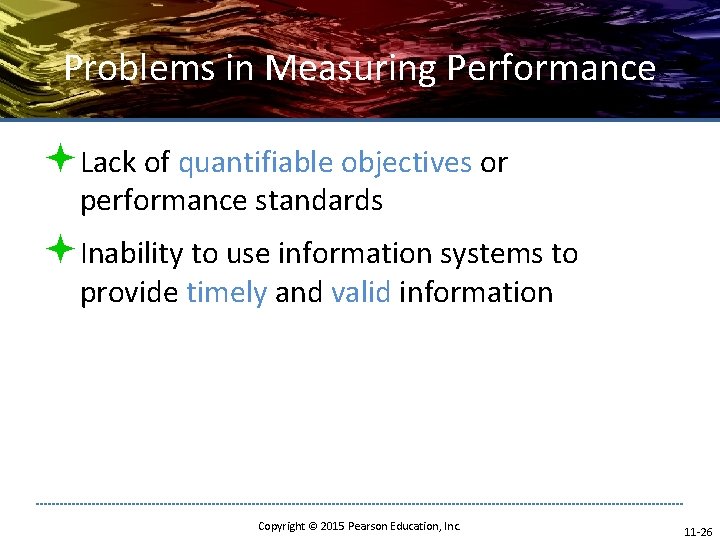 Problems in Measuring Performance

Lack of quantifiable objectives or performance standards

Inability to use information systems to provide timely and valid information

Copyright © 2015 Pearson Education, Inc.

11-26